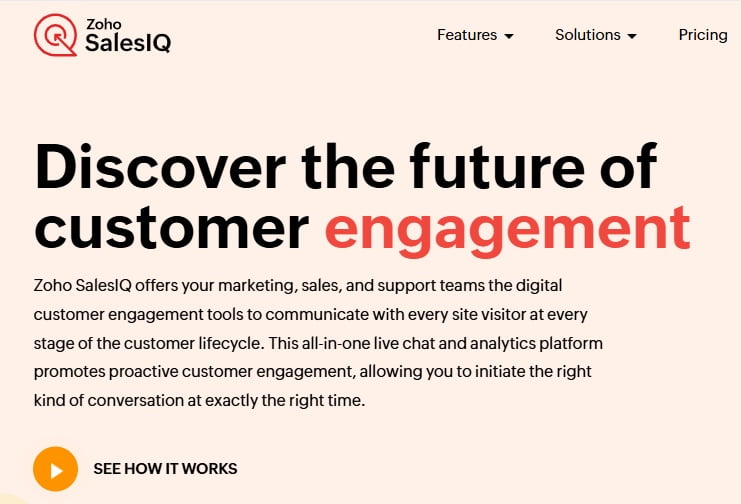 Zoho SalesIQ

Features Solutions Pricing

Discover the future of customer engagement

Zoho SalesIQ offers your marketing, sales, and support teams the digital customer engagement tools to communicate with every site visitor at every stage of the customer lifecycle. This all-in-one live chat and analytics platform promotes proactive customer engagement, allowing you to initiate the right kind of conversation at exactly the right time.

SEE HOW IT WORKS